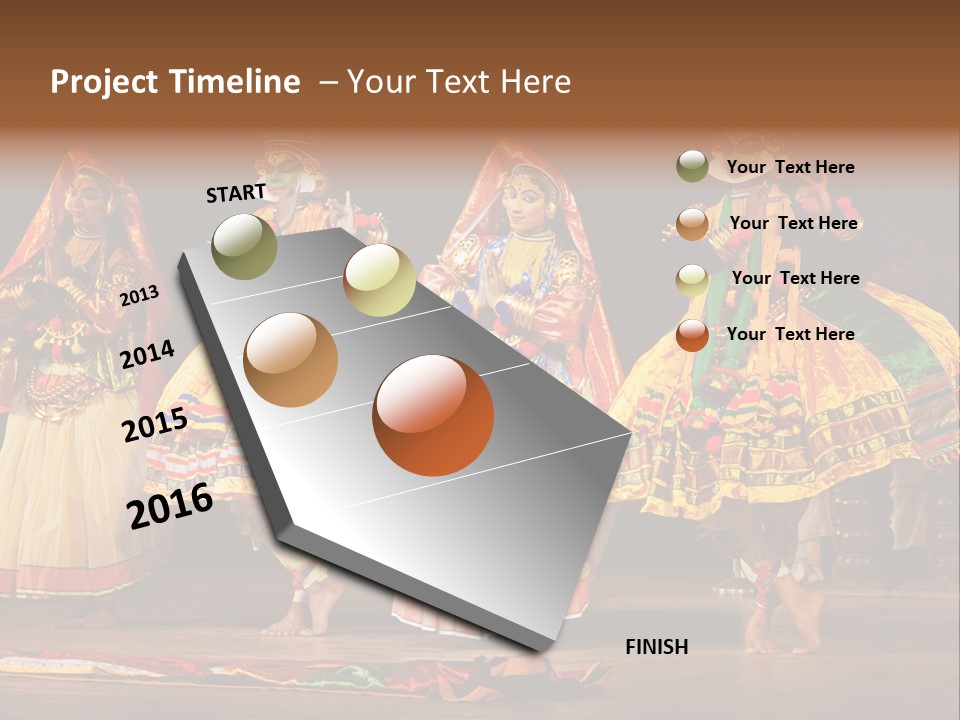 Project Timeline – Your Text Here

START

2013

2014

2015

2016

FINISH

Your Text Here

Your Text Here

Your Text Here

Your Text Here